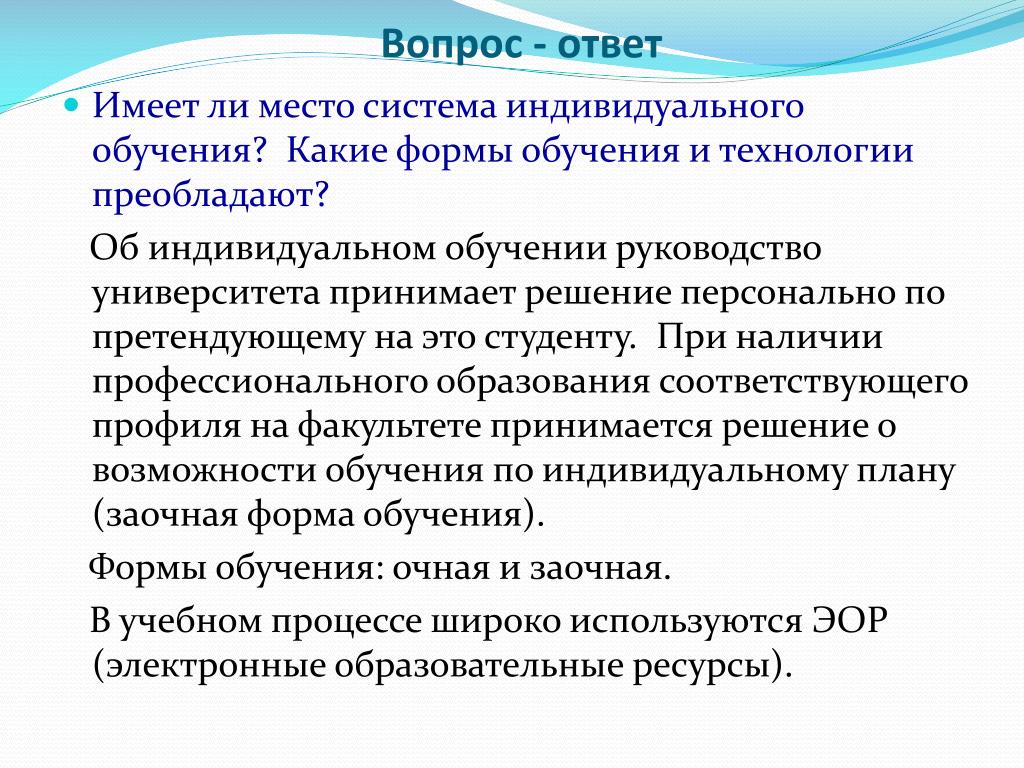 Вопрос - ответ

Имеет ли место система индивидуального обучения? Какие формы обучения и технологии преобладают?

Об индивидуальном обучении руководство университета принимает решение персонально по претендующему на это студенту. При наличии профессионального образования соответствующего профиля на факультете принимается решение о возможности обучения по индивидуальному плану (заочная форма обучения).

Формы обучения: очная и заочная.

В учебном процессе широко используются ЭОР (электронные образовательные ресурсы).